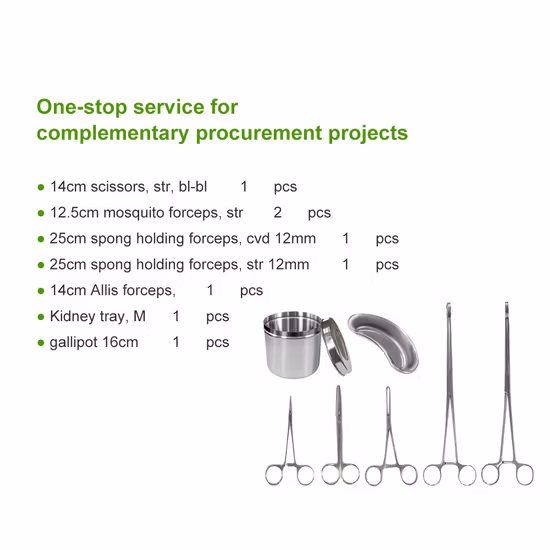 One-stop service for complementary procurement projects

● 14cm scissors, str, bl-bl 1 pcs
● 12.5cm mosquito forceps, str 2 pcs
● 25cm spong holding forceps, cvd 12mm 1 pcs
● 25cm spong holding forceps, str 12mm 1 pcs
● 14cm Allis forceps, 1 pcs
● Kidney tray, M 1 pcs
● gallipot 16cm 1 pcs